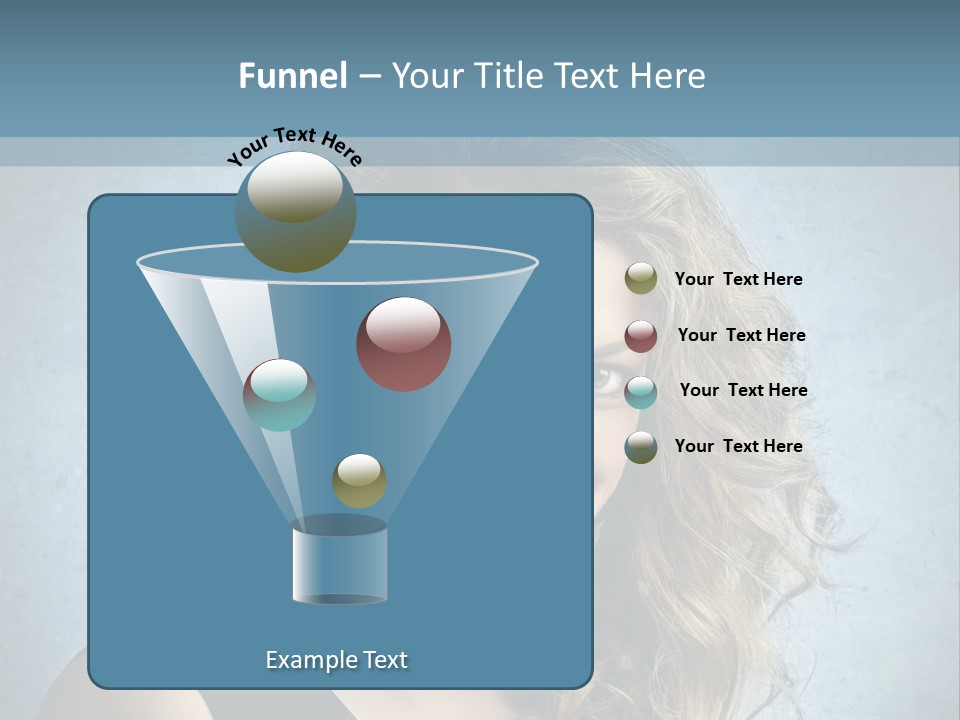 Funnel – Your Title Text Here

Your Text Here

Your Text Here

Your Text Here

Your Text Here

Your Text Here

Example Text